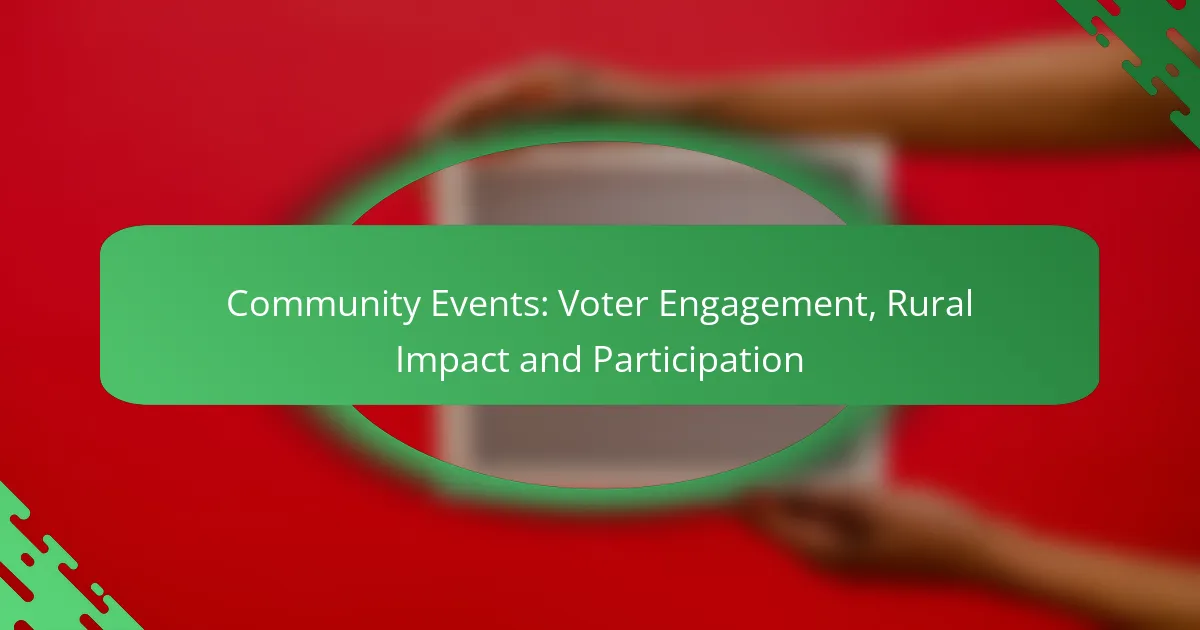 Community Events: Voter Engagement, Rural Impact and Participation